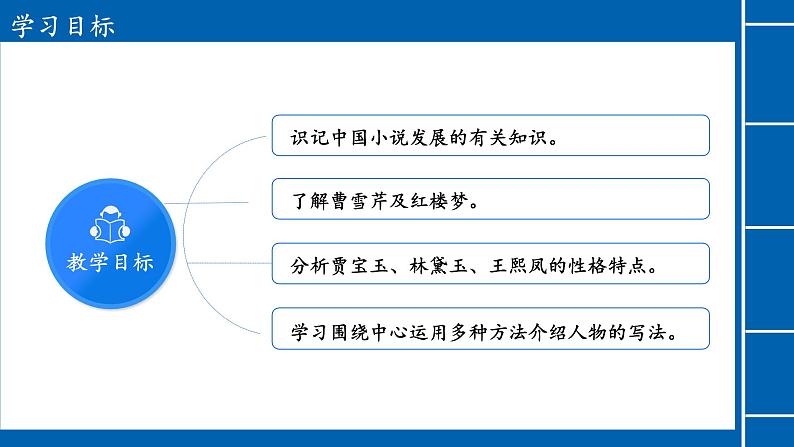 学习目标

教学目标

识记中国小说发展的有关知识。

了解曹雪芹及红楼梦。

分析贾宝玉、林黛玉、王熙凤的性格特点。

学习围绕中心运用多种方法介绍人物的写法。